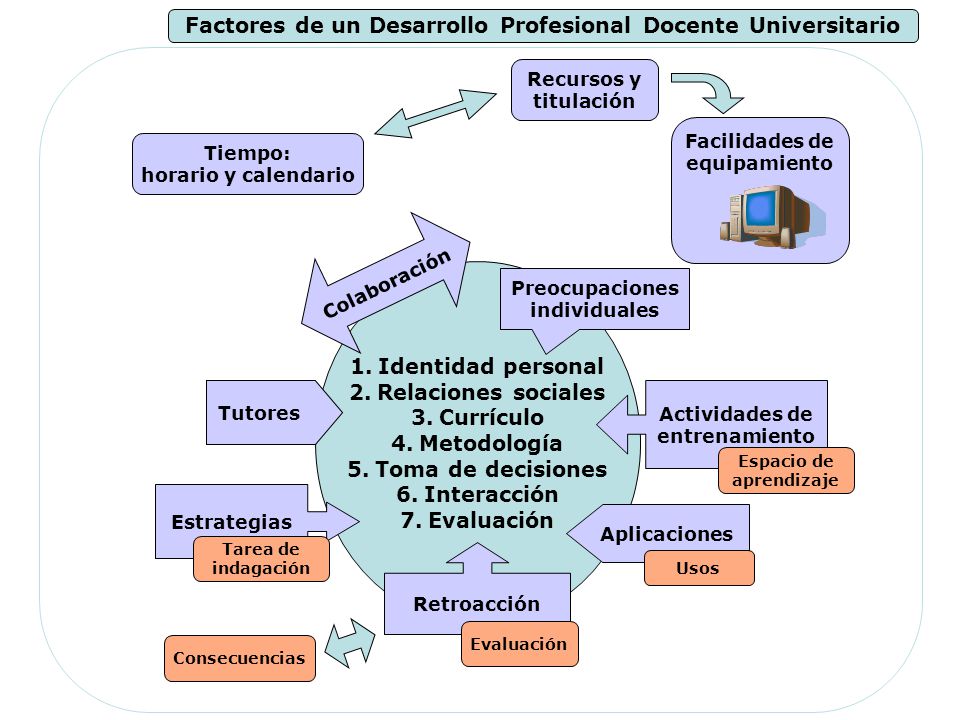 Factores de un Desarrollo Profesional Docente Universitario

Recursos y titulación

Tiempo: horario y calendario

Facilidades de equipamiento

Colaboración

Preocupaciones individuales

1. Identidad personal
2. Relaciones sociales
3. Currículo
4. Metodología
5. Toma de decisiones
6. Interacción
7. Evaluación

Tutores

Actividades de entrenamiento

Espacio de aprendizaje

Estrategias

Tarea de indagación

Aplicaciones

Usos

Retroacción

Evaluación

Consecuencias